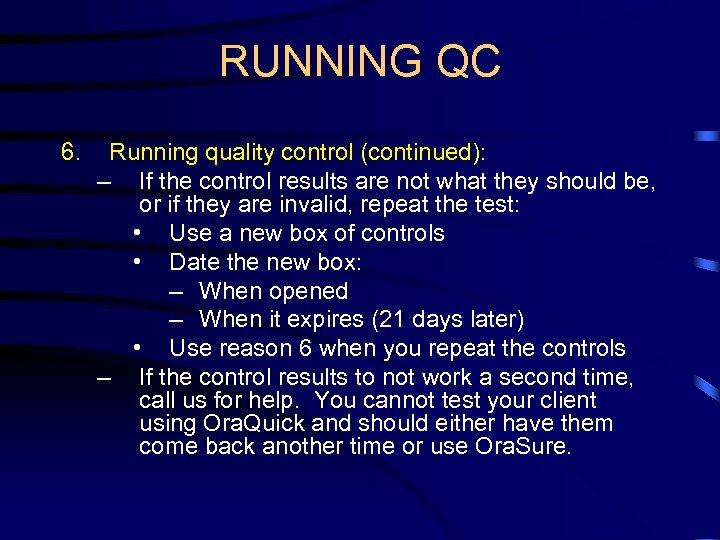 RUNNING QC

6. Running quality control (continued):

– If the control results are not what they should be, or if they are invalid, repeat the test:

• Use a new box of controls

• Date the new box:

– When opened

– When it expires (21 days later)

• Use reason 6 when you repeat the controls

– If the control results to not work a second time, call us for help. You cannot test your client using OraQuick and should either have them come back another time or use OraSure.